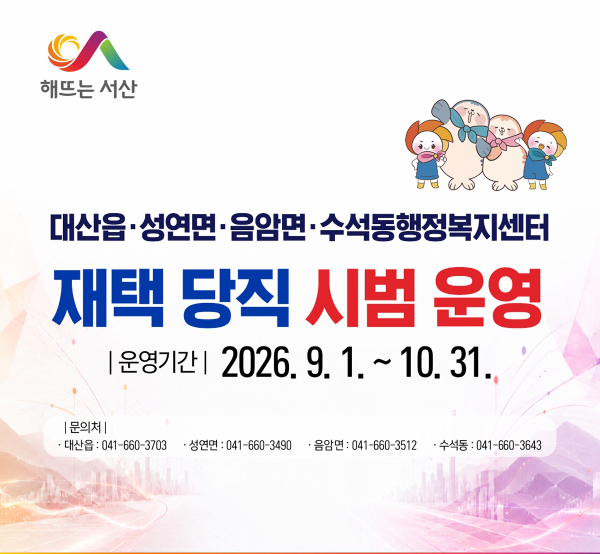 해뜨는 서산

대산읍·성연면·음암면·수석동행정복지센터

재택 당직 시범 운영

| 운영기간 | 2026. 9. 1. ~ 10. 31.

| 문의처 |
· 대산읍 : 041-660-3703 · 성연면 : 041-660-3490 · 음암면 : 041-660-3512 · 수석동 : 041-660-3643